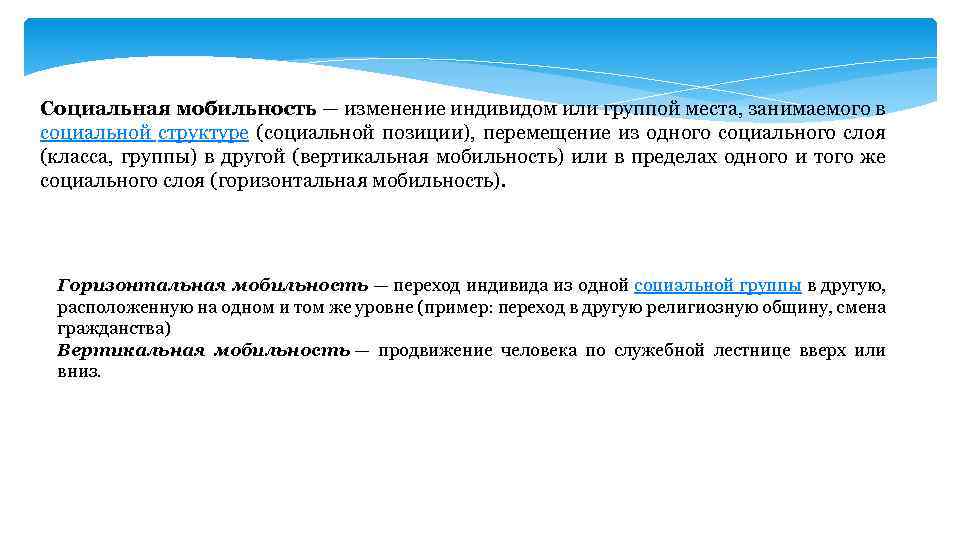 Социальная мобильность — изменение индивидом или группой места, занимаемого в социальной структуре (социальной позиции), перемещение из одного социального слоя (класса, группы) в другой (вертикальная мобильность) или в пределах одного и того же социального слоя (горизонтальная мобильность).

Горизонтальная мобильность — переход индивида из одной социальной группы в другую, расположенную на одном и том же уровне (пример: переход в другую религиозную общину, смена гражданства)
Вертикальная мобильность — продвижение человека по служебной лестнице вверх или вниз.